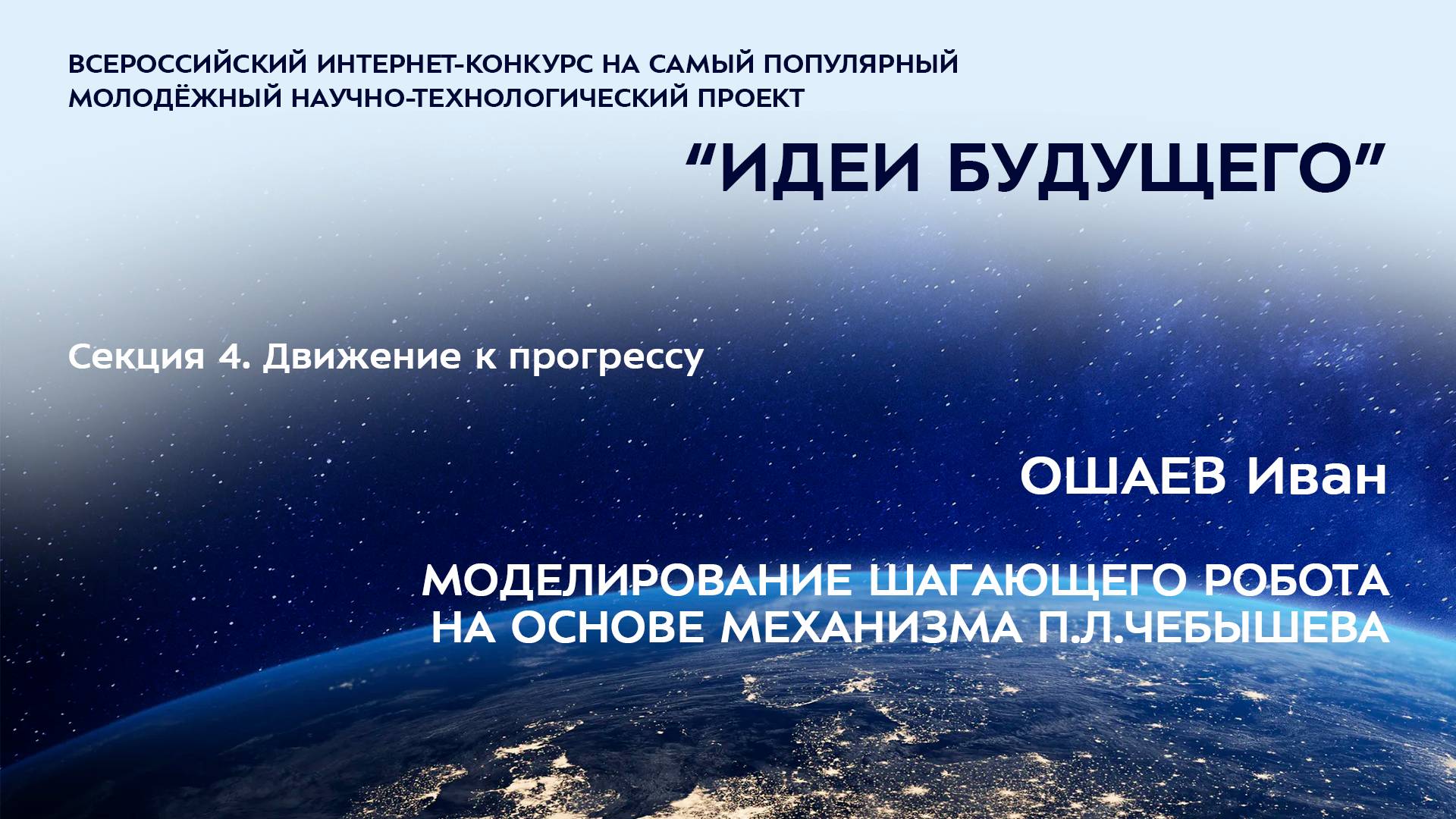 ВСЕРОССИЙСКИЙ ИНТЕРНЕТ-КОНКУРС НА САМЫЙ ПОПУЛЯРНЫЙ МОЛОДЁЖНЫЙ НАУЧНО-ТЕХНОЛОГИЧЕСКИЙ ПРОЕКТ

“ИДЕИ БУДУЩЕГО”

Секция 4. Движение к прогрессу

ОШАЕВ Иван

МОДЕЛИРОВАНИЕ ШАГАЮЩЕГО РОБОТА НА ОСНОВЕ МЕХАНИЗМА П.Л.ЧЕБЫШЕВА